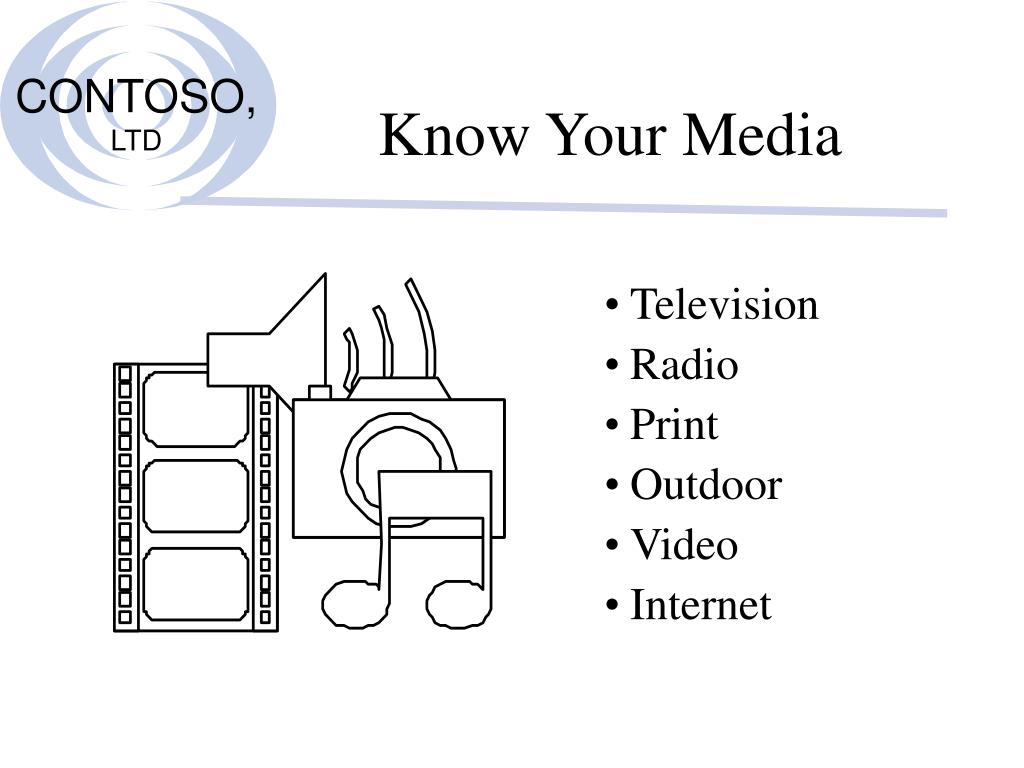 CONTOSO,
LTD

Know Your Media

• Television
• Radio
• Print
• Outdoor
• Video
• Internet